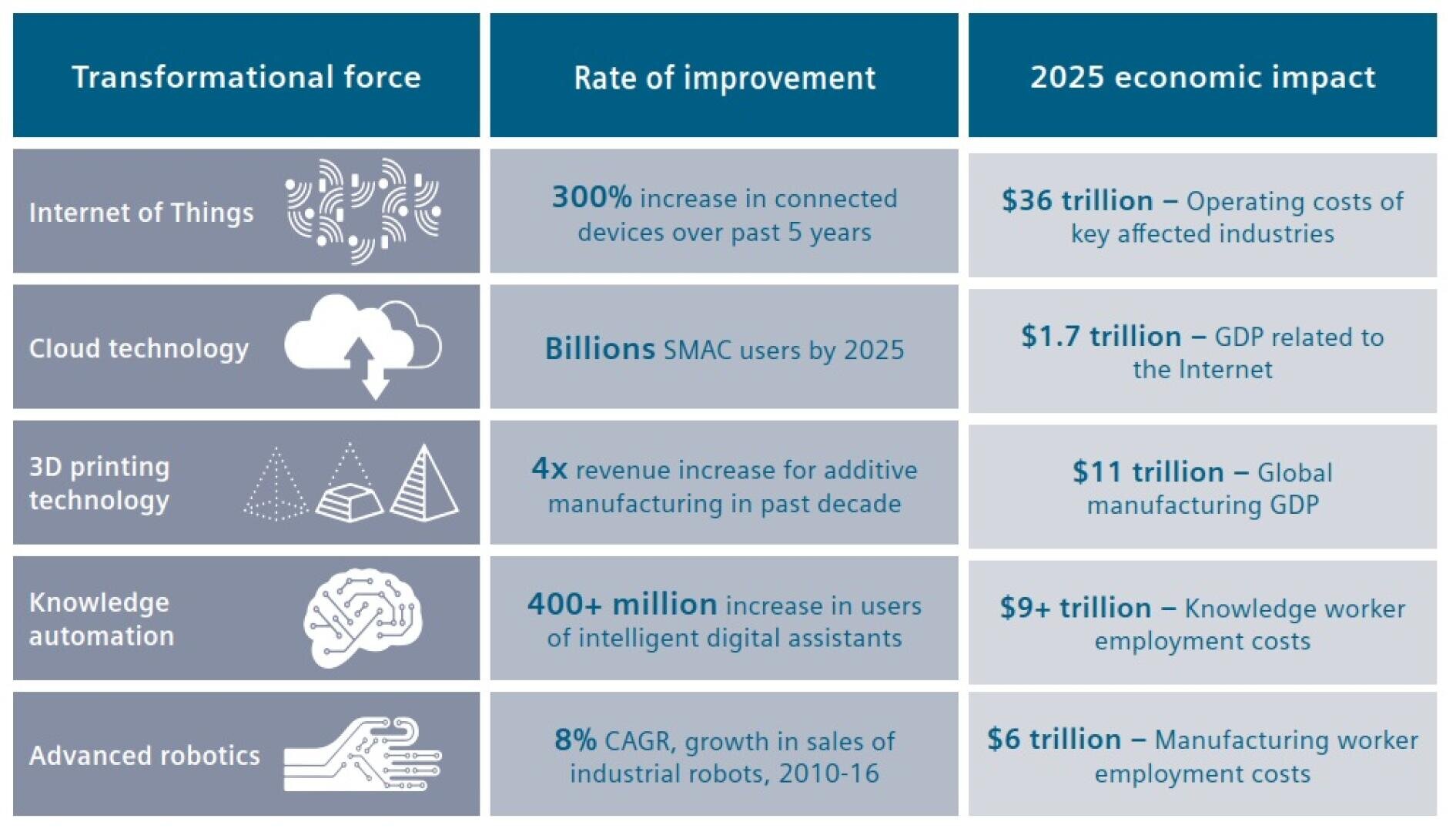 | Transformational force | Rate of improvement | 2025 economic impact |
|---|---|---|
| Internet of Things | 300% increase in connected devices over past 5 years | \$36 trillion – Operating costs of key affected industries |
| Cloud technology | Billions SMAC users by 2025 | \$1.7 trillion – GDP related to the Internet |
| 3D printing technology | 4x revenue increase for additive manufacturing in past decade | \$11 trillion – Global manufacturing GDP |
| Knowledge automation | 400+ million increase in users of intelligent digital assistants | \$9+ trillion – Knowledge worker employment costs |
| Advanced robotics | 8% CAGR, growth in sales of industrial robots, 2010-16 | \$6 trillion – Manufacturing worker employment costs |